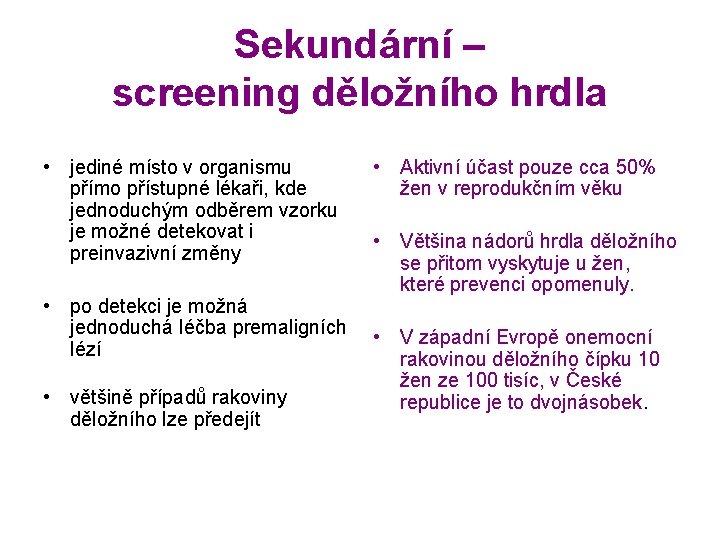 Sekundární – screening děložního hrdla

• jediné místo v organismu přímo přístupné lékaři, kde jednoduchým odběrem vzorku je možné detekovat i preinvazivní změny

• po detekci je možná jednoduchá léčba premaligních lézí

• většině případů rakoviny děložního lze předejít

• Aktivní účast pouze cca 50% žen v reprodukčním věku

• Většina nádorů hrdla děložního se přitom vyskytuje u žen, které prevenci opomenuly.

• V západní Evropě onemocní rakovinou děložního čípku 10 žen ze 100 tisíc, v České republice je to dvojnásobek.